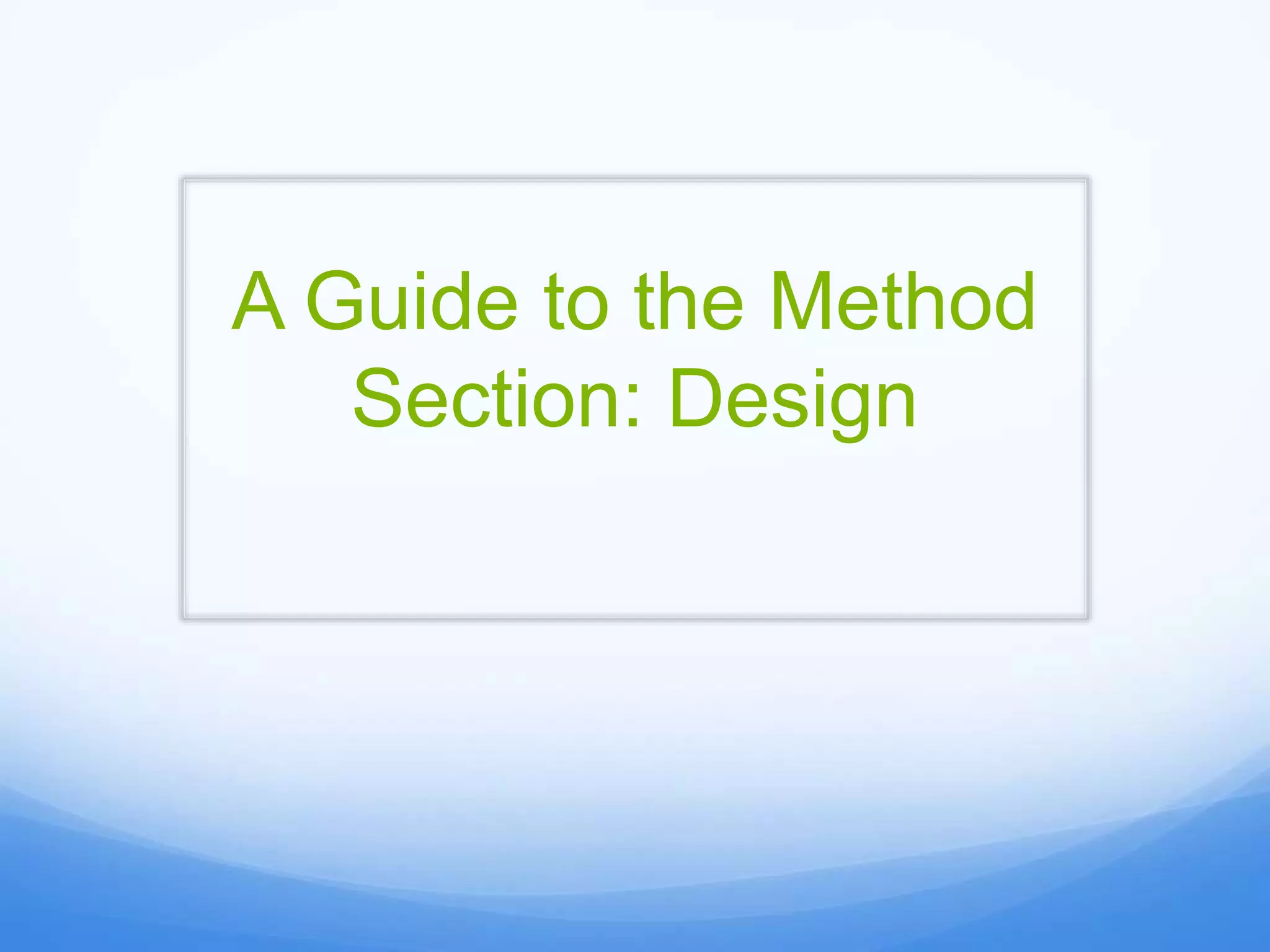 A Guide to the Method Section: Design